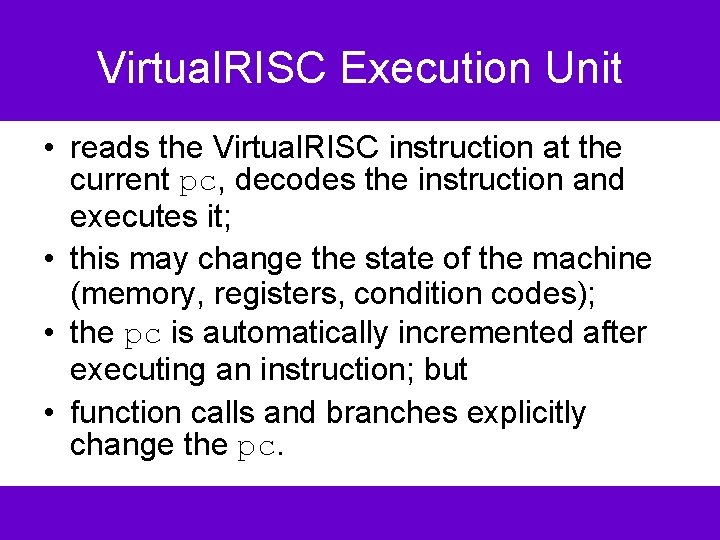 VirtualRISC Execution Unit

• reads the VirtualRISC instruction at the current pc, decodes the instruction and executes it;

• this may change the state of the machine (memory, registers, condition codes);

• the pc is automatically incremented after executing an instruction; but

• function calls and branches explicitly change the pc.